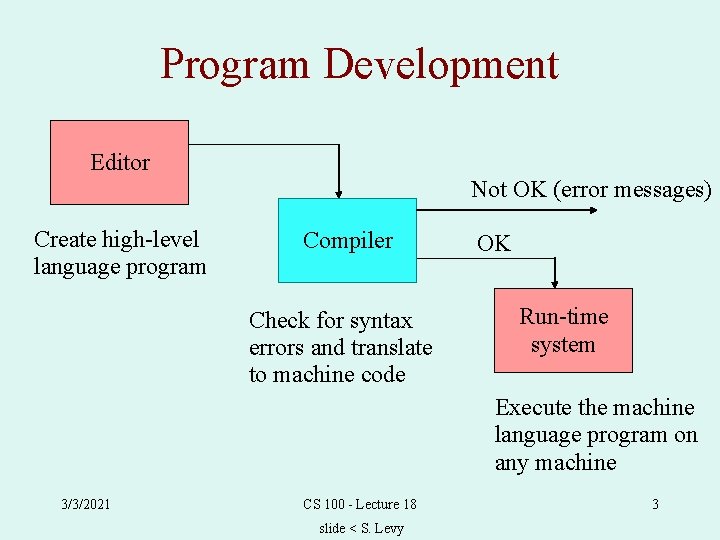 Program Development

Editor

Create high-level language program

Compiler

Not OK (error messages)

OK

Check for syntax errors and translate to machine code

Run-time system

Execute the machine language program on any machine

3/3/2021

CS 100 - Lecture 18

3

slide < S. Levy